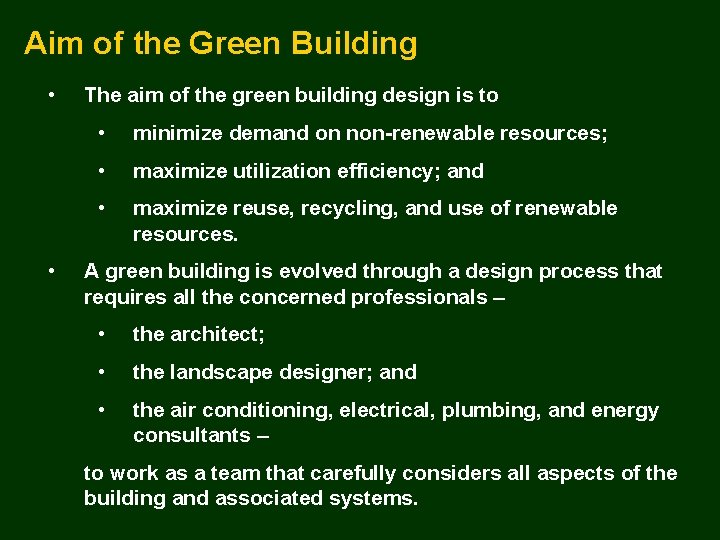 Aim of the Green Building

• The aim of the green building design is to

• minimize demand on non-renewable resources;

• maximize utilization efficiency; and

• maximize reuse, recycling, and use of renewable resources.

• A green building is evolved through a design process that requires all the concerned professionals –

• the architect;

• the landscape designer; and

• the air conditioning, electrical, plumbing, and energy consultants –

to work as a team that carefully considers all aspects of the building and associated systems.